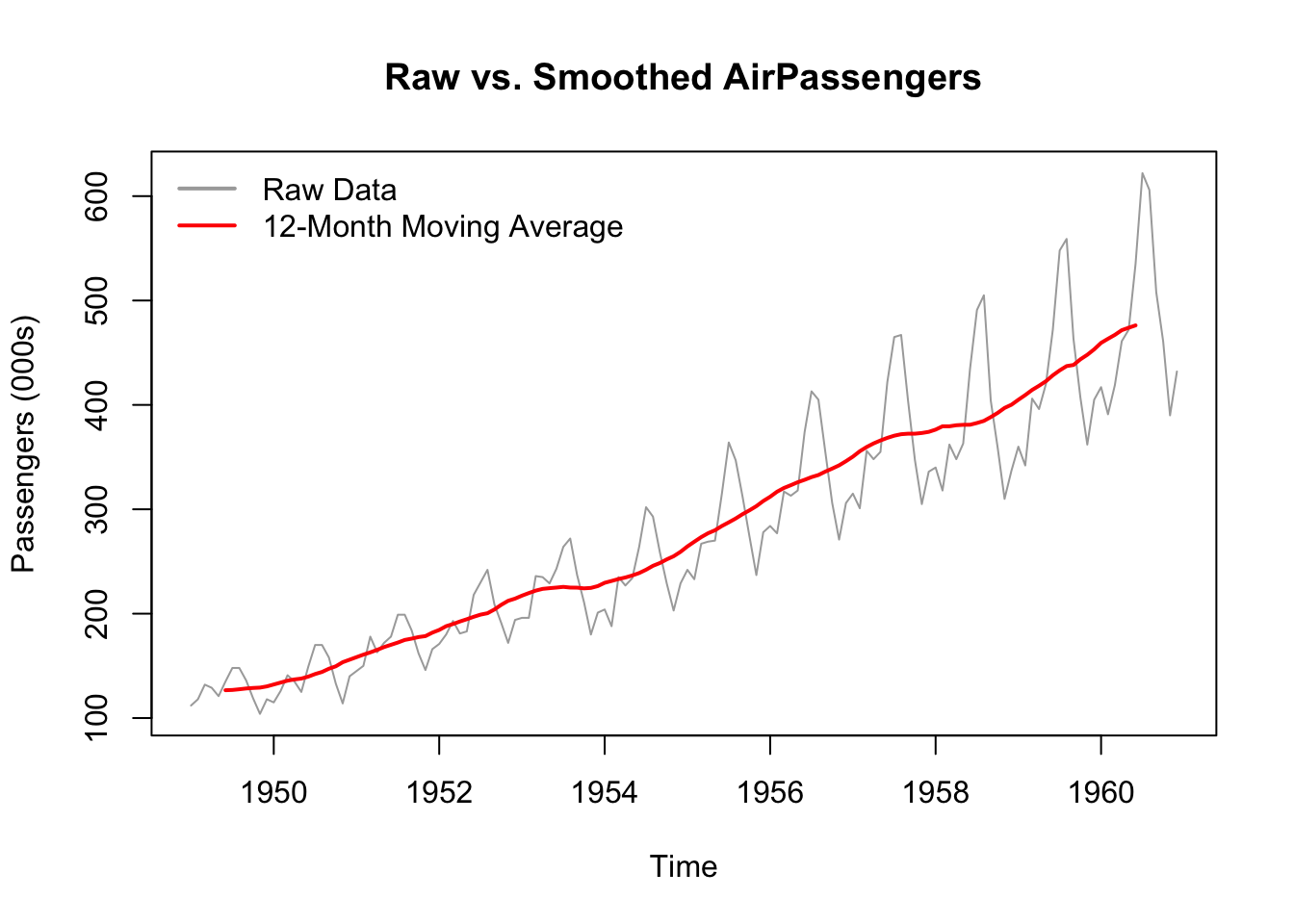 Raw vs. Smoothed AirPassengers

Raw Data
12-Month Moving Average

Passengers (000s)

600
500
400
300
200
100

1950
1952
1954
1956
1958
1960

Time